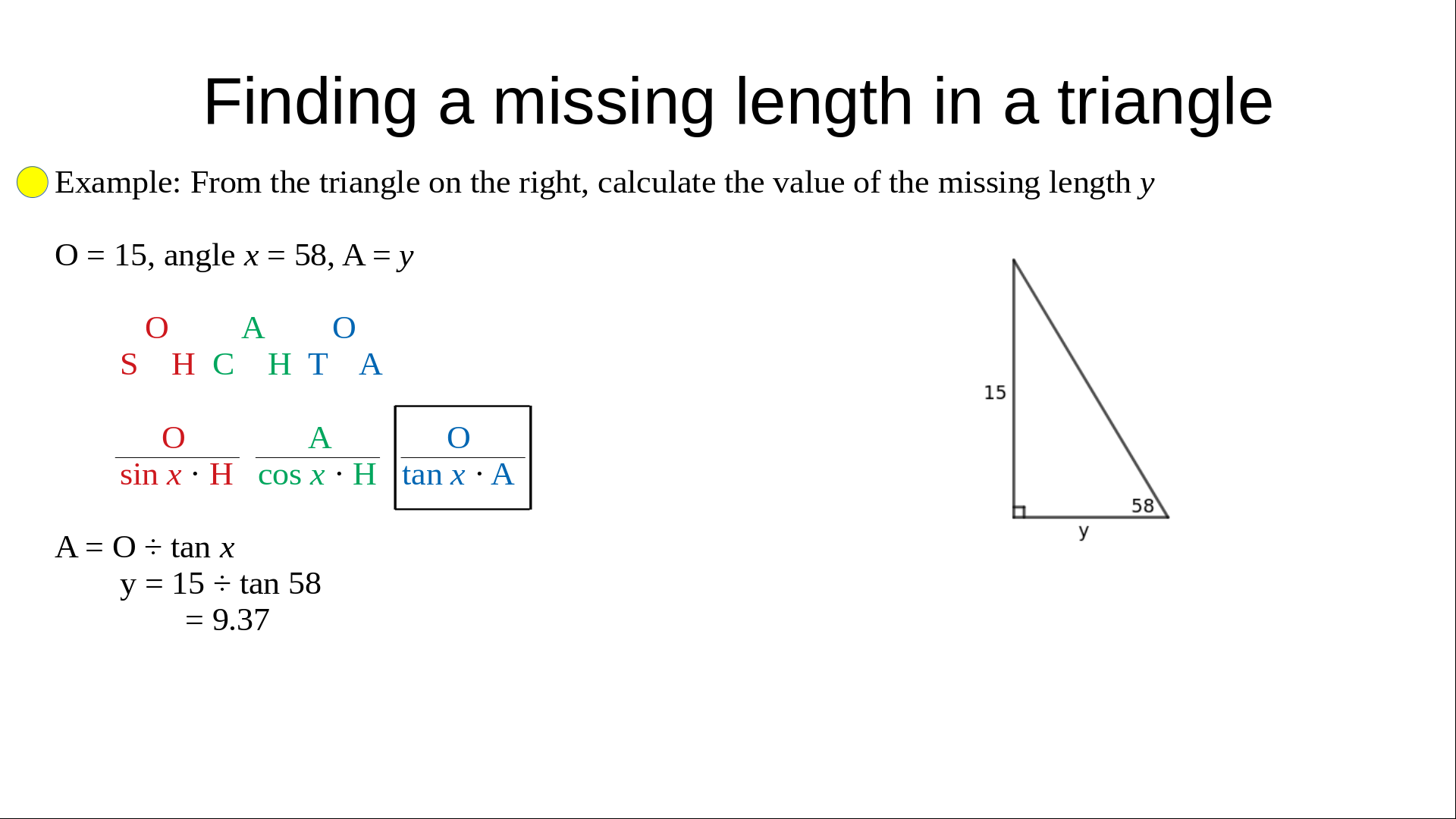 Finding a missing length in a triangle

Example: From the triangle on the right, calculate the value of the missing length $y$

O = 15, angle $x$ = 58, A = $y$

O A O
S H C H T A

$\frac{O}{\sin x \cdot H}$ $\frac{A}{\cos x \cdot H}$ $\frac{O}{\tan x \cdot A}$

A = O ÷ tan $x$
y = 15 ÷ tan 58
= 9.37

15
58
y